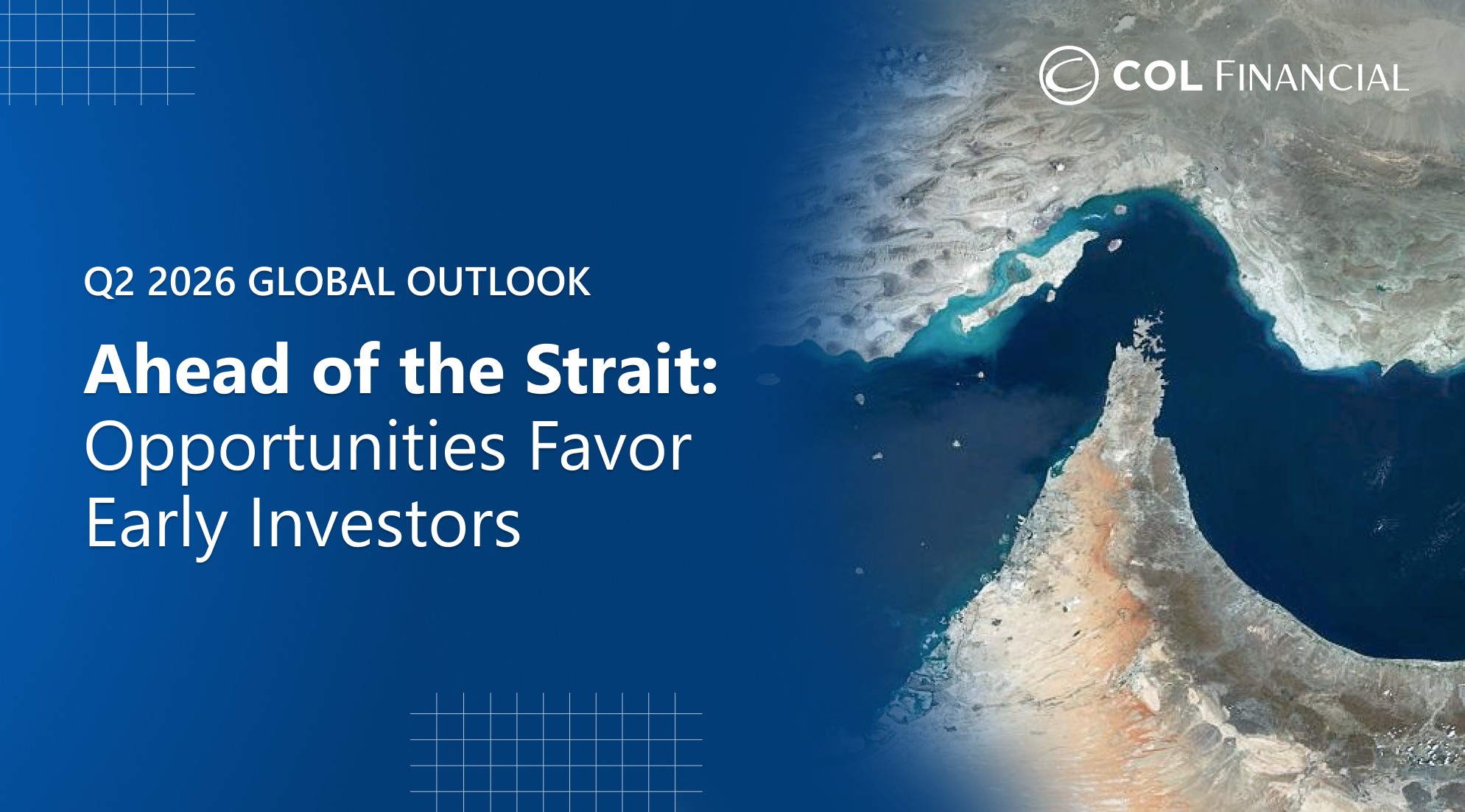 COL FINANCIAL

Q2 2026 GLOBAL OUTLOOK

Ahead of the Strait: Opportunities Favor Early Investors